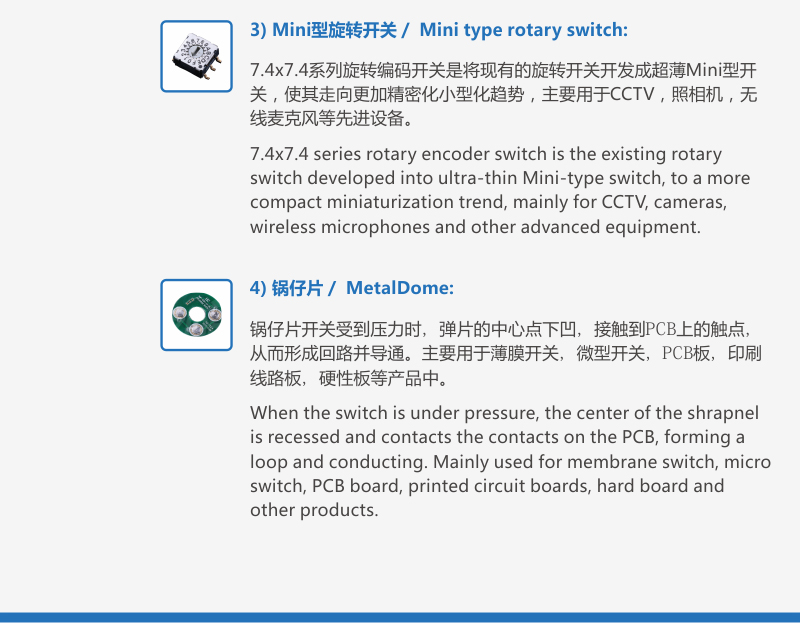 3) Mini型旋转开关 /  Mini type rotary switch:

7.4x7.4系列旋转编码开关是将现有的旋转开关开发成超薄Mini型开关，使其走向更加精密化小型化趋势，主要用于CCTV，照相机，无线麦克风等先进设备。

7.4x7.4 series rotary encoder switch is the existing rotary switch developed into ultra-thin Mini-type switch, to a more compact miniaturization trend, mainly for CCTV, cameras, wireless microphones and other advanced equipment.

4) 锅仔片 /  MetalDome:

锅仔片开关受到压力时，弹片的中心点下凹，接触到PCB上的触点，从而形成回路并导通。主要用于薄膜开关，微型开关，PCB板，印刷线路板，硬性板等产品中。

When the switch is under pressure, the center of the shrapnel is recessed and contacts the contacts on the PCB, forming a loop and conducting. Mainly used for membrane switch, micro switch, PCB board, printed circuit boards, hard board and other products.